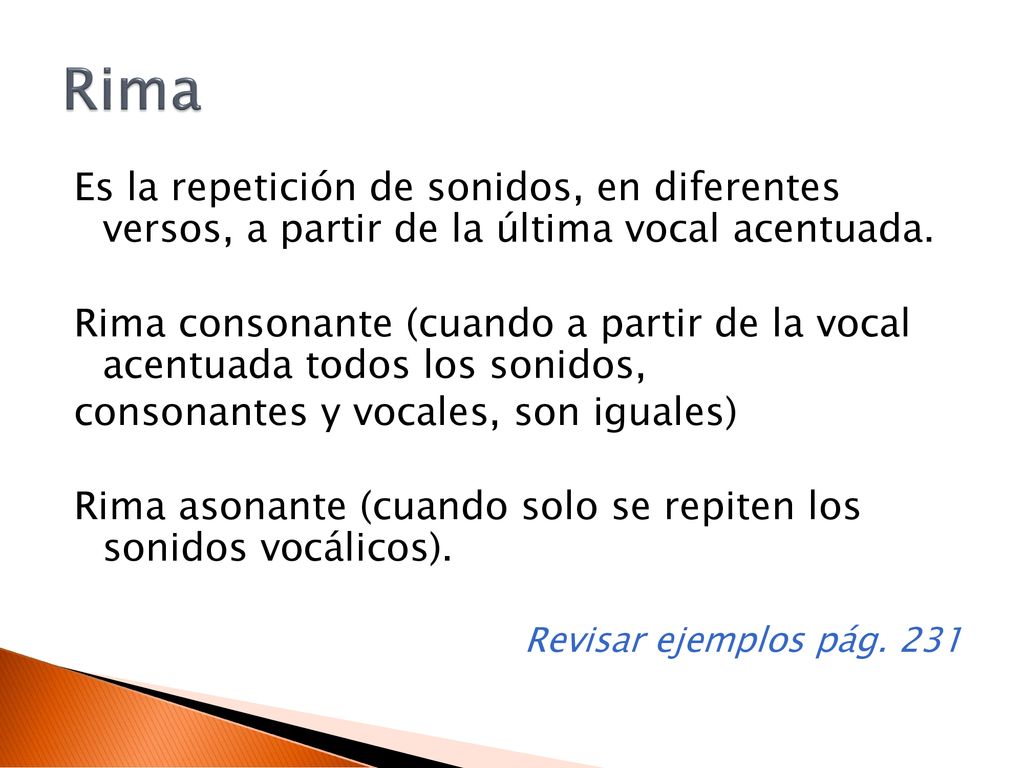 Rima

Es la repetición de sonidos, en diferentes versos, a partir de la última vocal acentuada.

Rima consonante (cuando a partir de la vocal acentuada todos los sonidos,
consonantes y vocales, son iguales)

Rima asonante (cuando solo se repiten los sonidos vocálicos).

Revisar ejemplos pág. 231